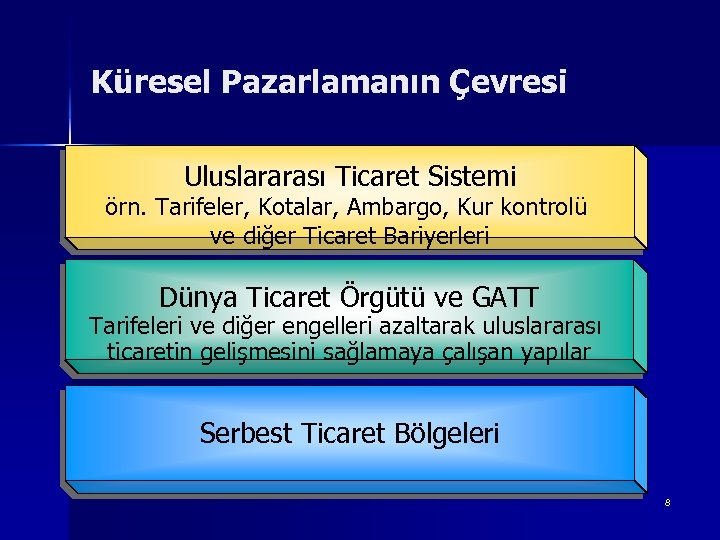 Küresel Pazarlamanın Çevresi

Uluslararası Ticaret Sistemi
örn. Tarifeler, Kotalar, Ambargo, Kur kontrolü ve diğer Ticaret Bariyerleri

Dünya Ticaret Örgütü ve GATT
Tarifeleri ve diğer engelleri azaltarak uluslararası ticaretin gelişmesini sağlamaya çalışan yapılar

Serbest Ticaret Bölgeleri

8